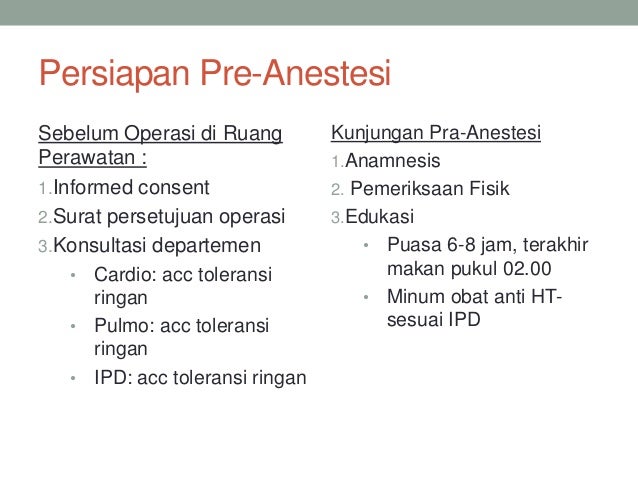 Persiapan Pre-Anestesi

Sebelum Operasi di Ruang Perawatan :

1. Informed consent
2. Surat persetujuan operasi
3. Konsultasi departemen
   • Cardio: acc toleransi ringan
   • Pulmo: acc toleransi ringan
   • IPD: acc toleransi ringan

Kunjungan Pra-Anestesi

1. Anamnesis
2. Pemeriksaan Fisik
3. Edukasi
   • Puasa 6-8 jam, terakhir makan pukul 02.00
   • Minum obat anti HT- sesuai IPD